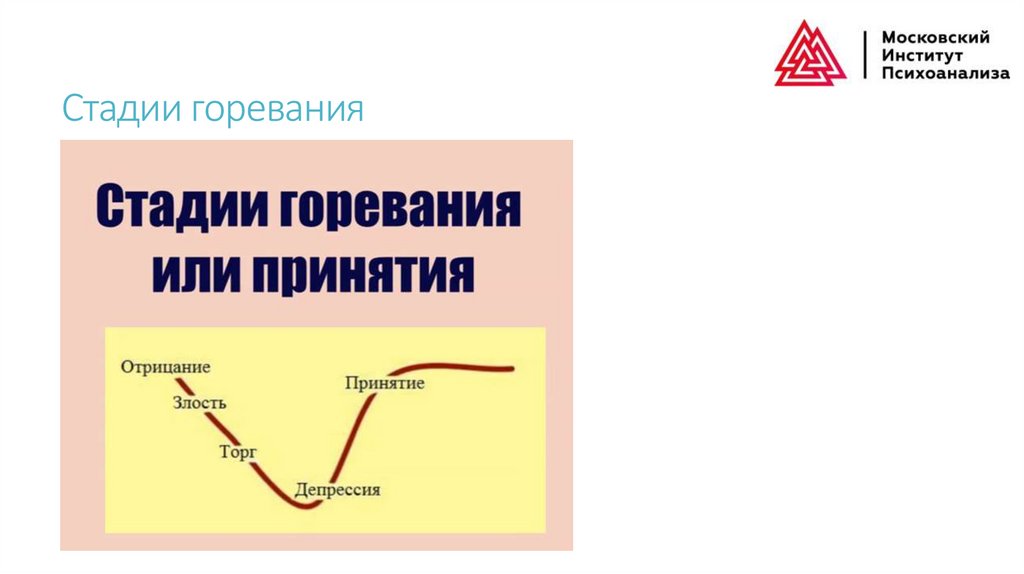 Московский
Институт
Психоанализа

Стадии горевания

Стадии горевания или принятия

Отрицание
Злость
Торг
Депрессия
Принятие